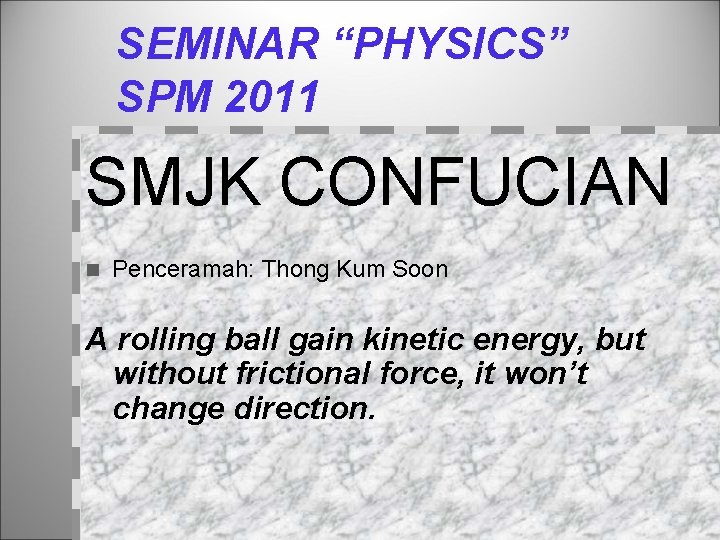 SEMINAR “PHYSICS”
SPM 2011

SMJK CONFUCIAN

Penceramah: Thong Kum Soon

A rolling ball gain kinetic energy, but without frictional force, it won’t change direction.